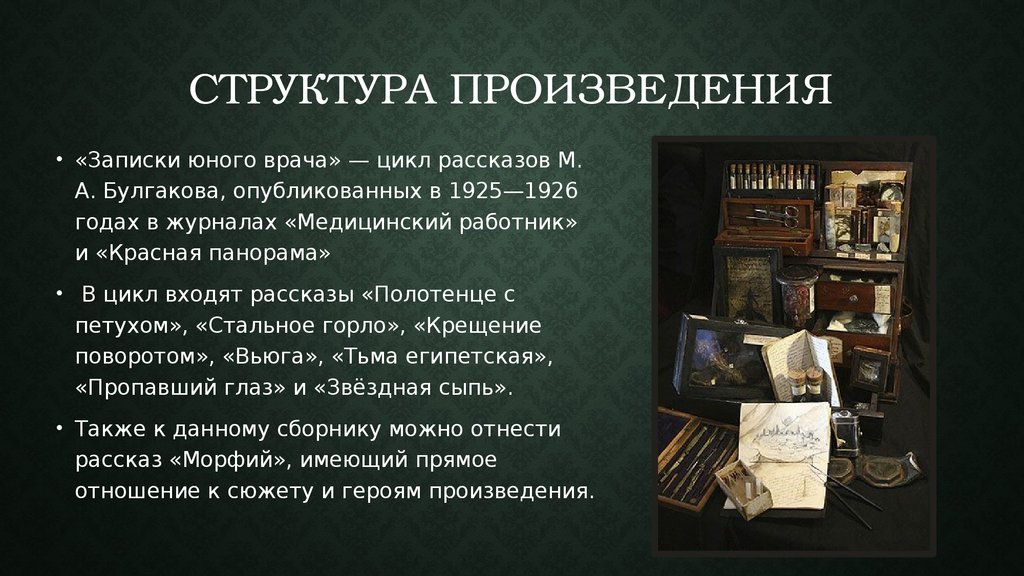 СТРУКТУРА ПРОИЗВЕДЕНИЯ

• «Записки юного врача» — цикл рассказов М. А. Булгакова, опубликованных в 1925—1926 годах в журналах «Медицинский работник» и «Красная панорама»

• В цикл входят рассказы «Полотенце с петухом», «Стальное горло», «Крещение поворотом», «Вьюга», «Тьма египетская», «Пропавший глаз» и «Звёздная сыпь».

• Также к данному сборнику можно отнести рассказ «Морфий», имеющий прямое отношение к сюжету и героям произведения.